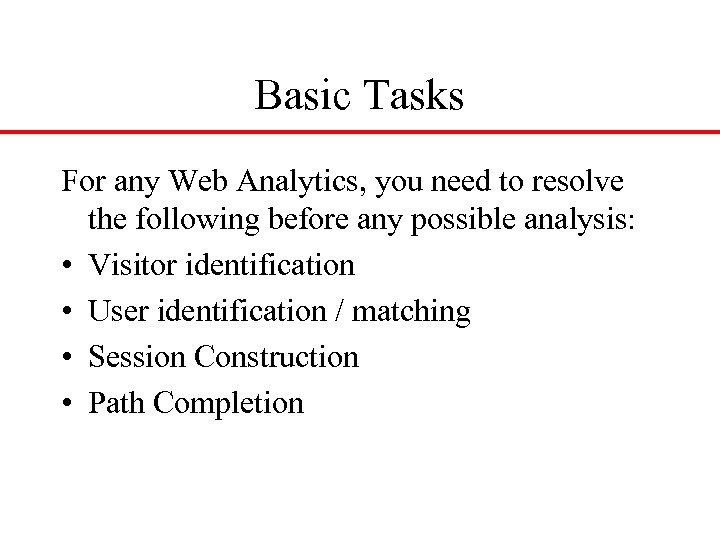 Basic Tasks

For any Web Analytics, you need to resolve the following before any possible analysis:

• Visitor identification
• User identification / matching
• Session Construction
• Path Completion